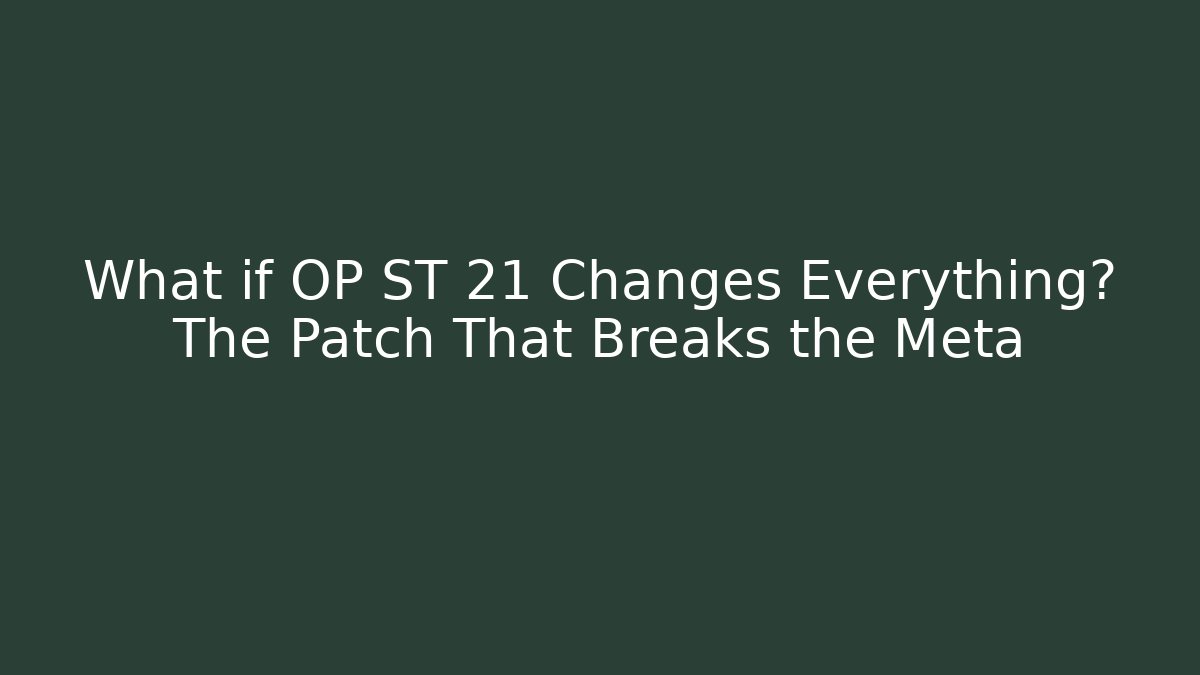 What if OP ST 21 Changes Everything? The Patch That Breaks the Meta